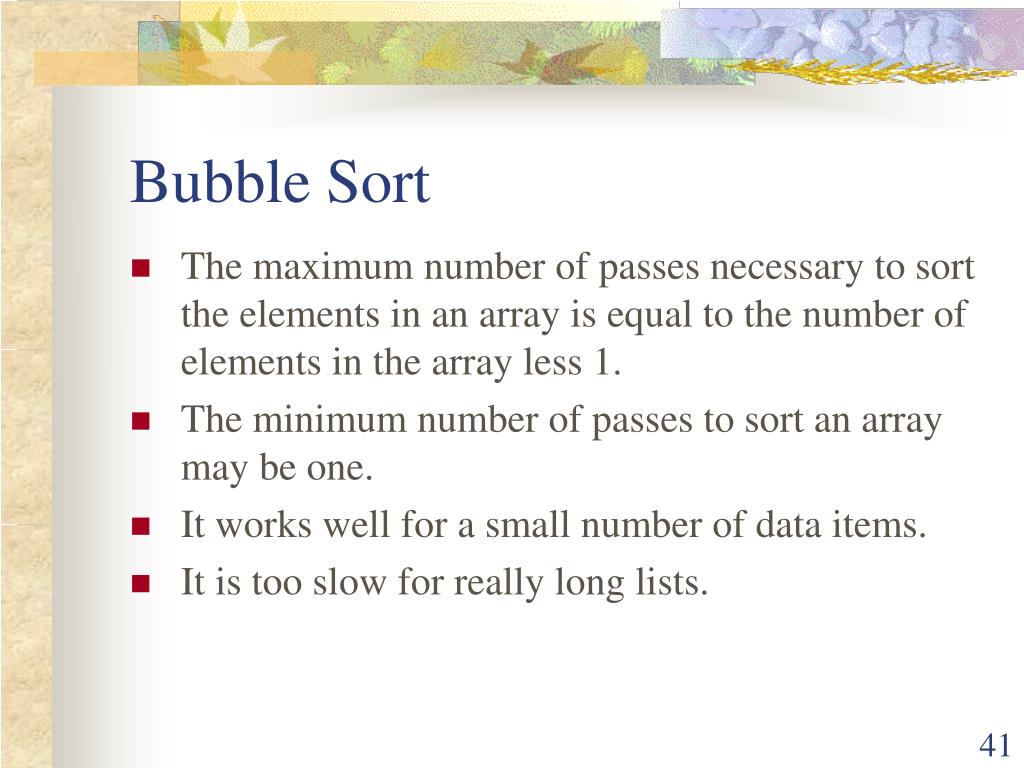 Bubble Sort

- The maximum number of passes necessary to sort the elements in an array is equal to the number of elements in the array less 1.
- The minimum number of passes to sort an array may be one.
- It works well for a small number of data items.
- It is too slow for really long lists.

41